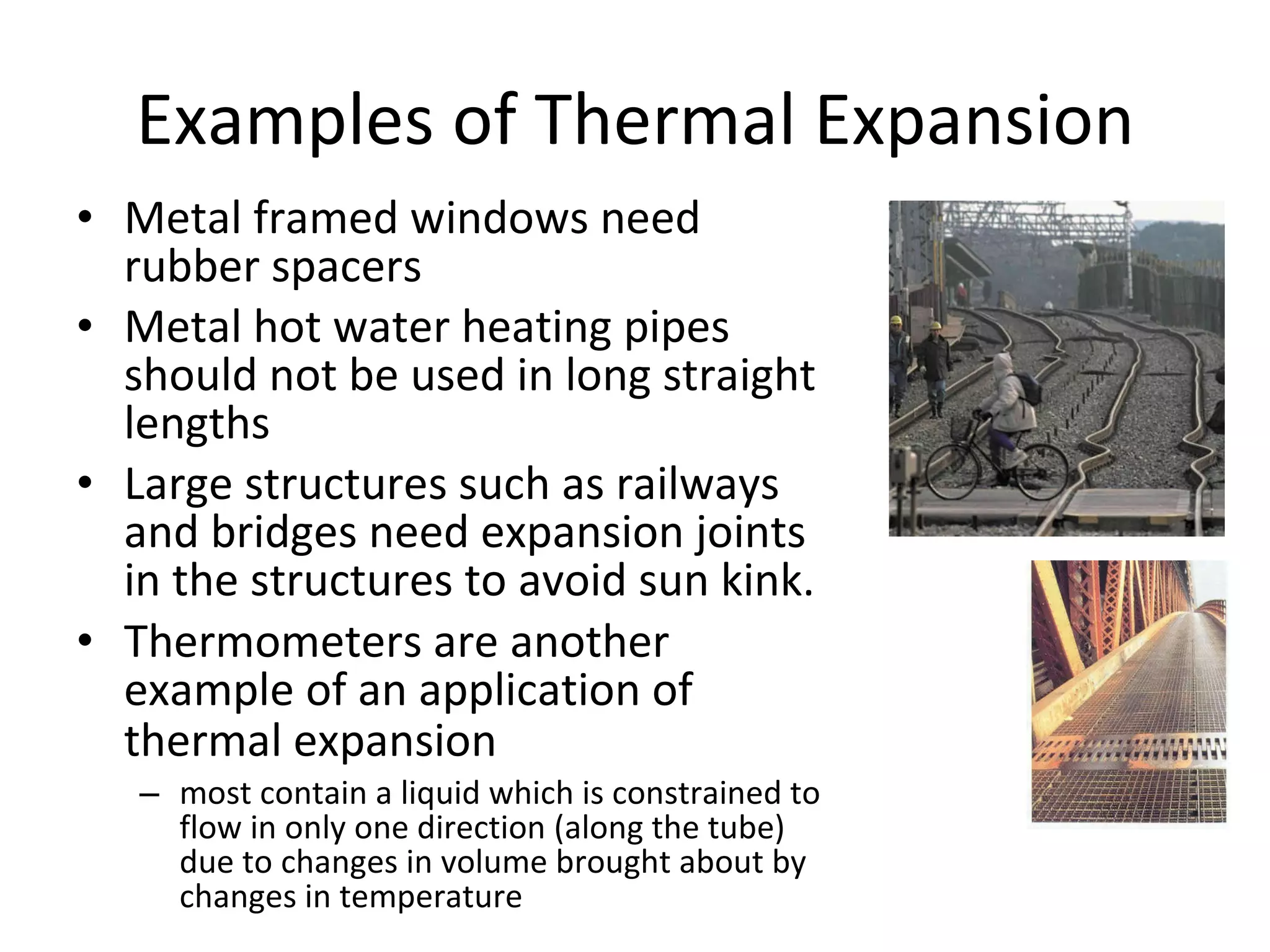 Examples of Thermal Expansion

• Metal framed windows need rubber spacers
• Metal hot water heating pipes should not be used in long straight lengths
• Large structures such as railways and bridges need expansion joints in the structures to avoid sun kink.
• Thermometers are another example of an application of thermal expansion
– most contain a liquid which is constrained to flow in only one direction (along the tube) due to changes in volume brought about by changes in temperature